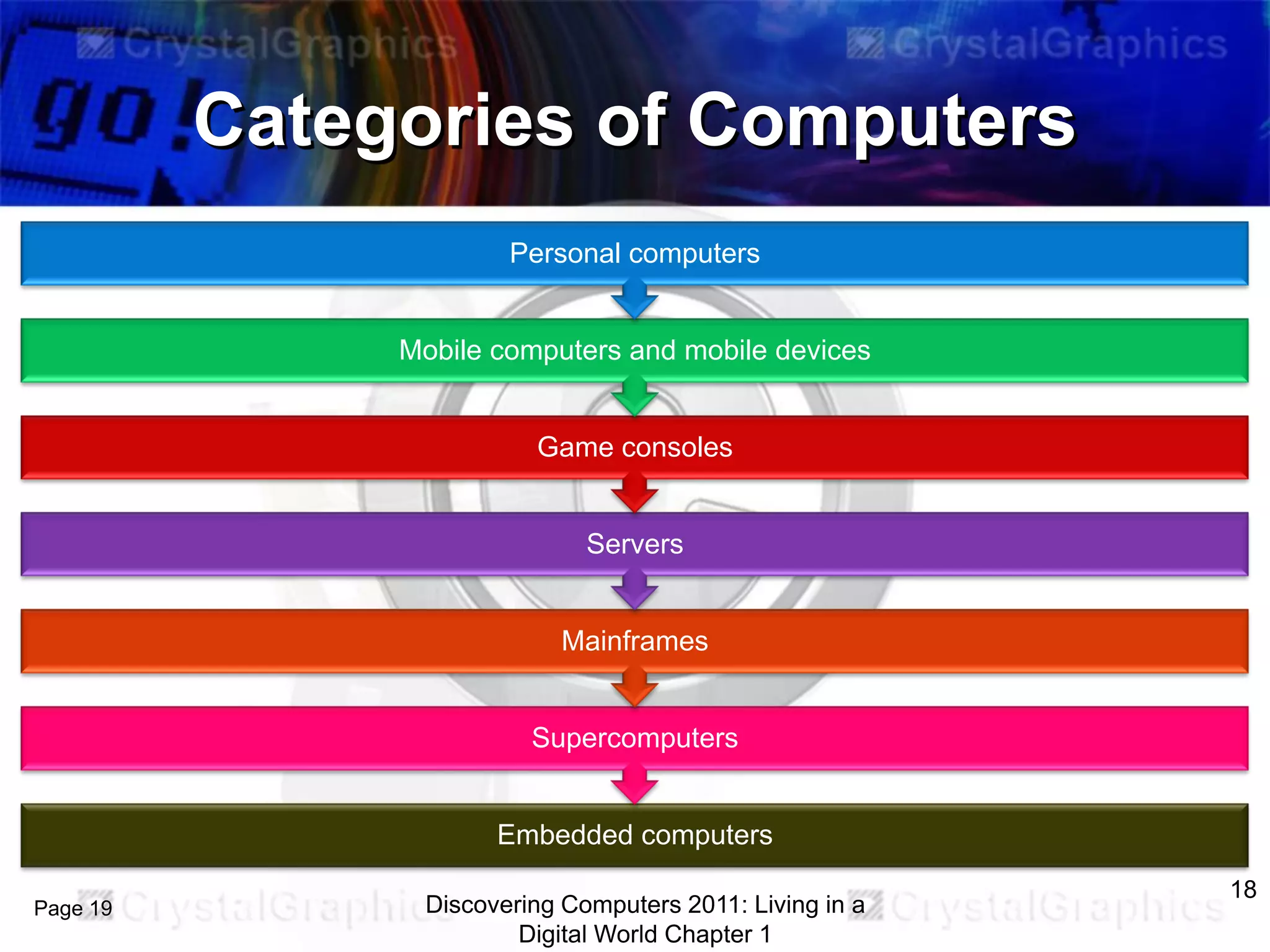 CrystalGraphics CrystalGraphics

go!

Categories of Computers

Personal computers

Mobile computers and mobile devices

Game consoles

Servers

Mainframes

Supercomputers

Embedded computers

Page 19 CrystalGraphics

Discovering Computers 2011: Living in a Digital World Chapter 1

CrystalGraphics

18